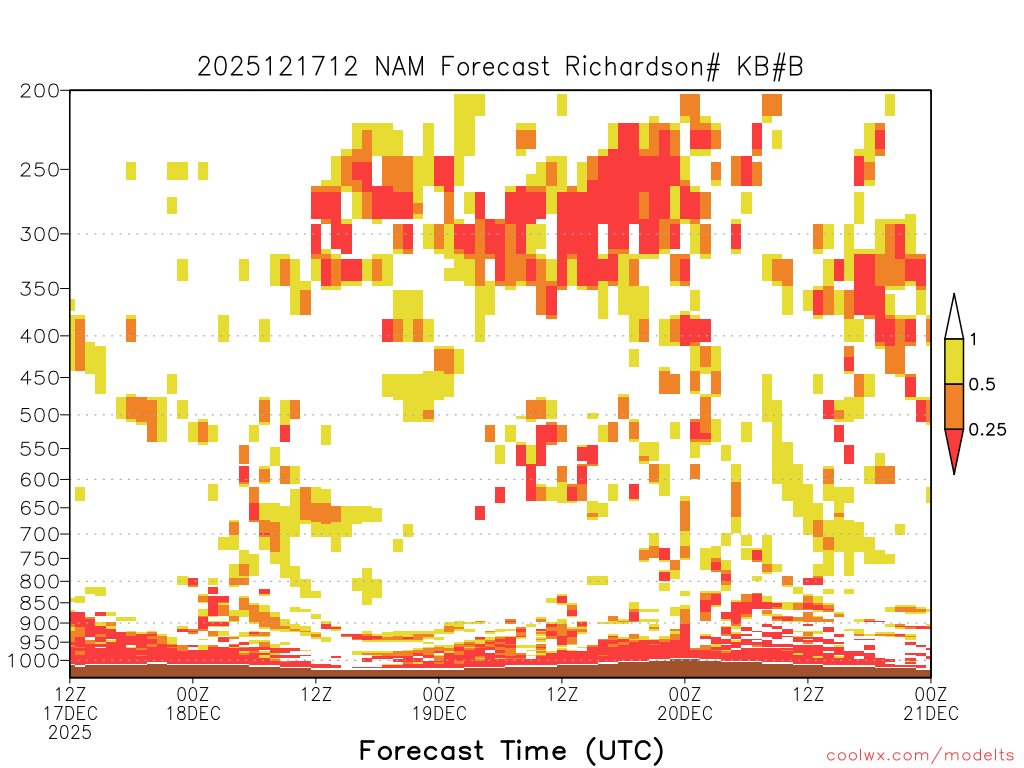 2025121712 NAM Forecast Richardson# KB#B

200
250
300
350
400
450
500
550
600
650
700
750
800
850
900
950
1000

1
0.5
0.25

12Z 17DEC 2025
00Z 18DEC
12Z
00Z 19DEC
12Z
00Z 20DEC
12Z
00Z 21DEC

Forecast Time (UTC)

coolwx.com/modelts